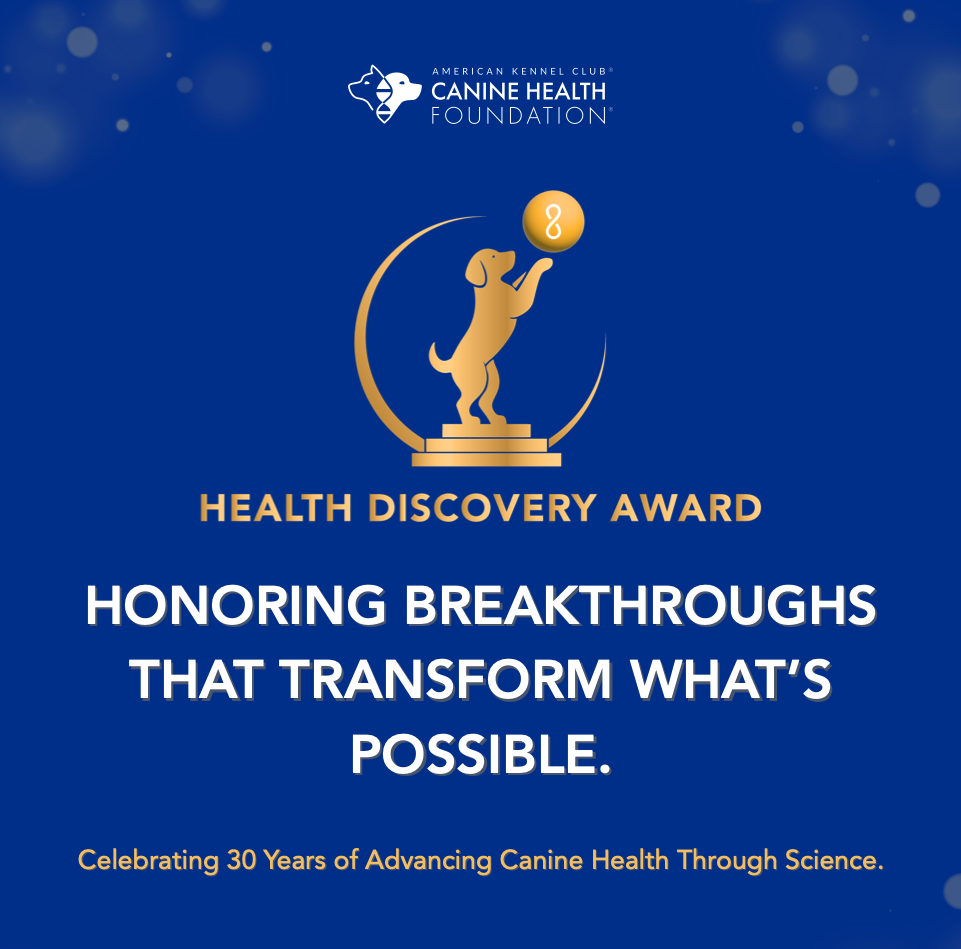 AMERICAN KENNEL CLUB®
CANINE HEALTH
FOUNDATION®

HEALTH DISCOVERY AWARD

HONORING BREAKTHROUGHS THAT TRANSFORM WHAT'S POSSIBLE.

Celebrating 30 Years of Advancing Canine Health Through Science.